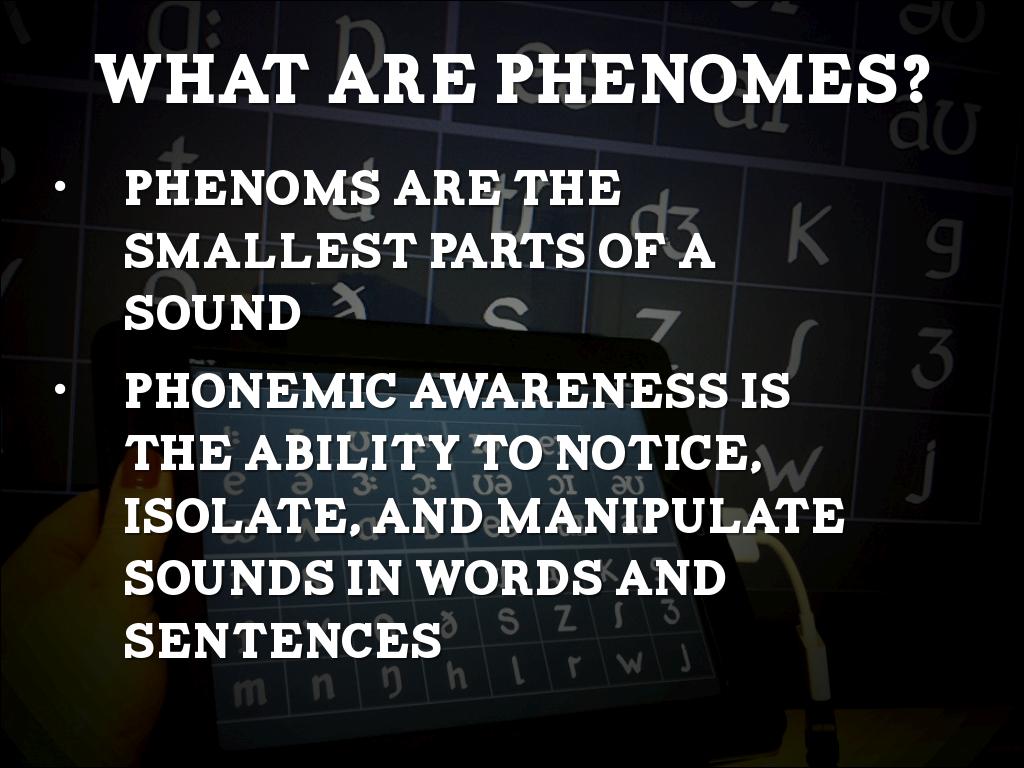 WHAT ARE PHENOMES?

• PHENOMS ARE THE SMALLEST PARTS OF A SOUND

• PHONEMIC AWARENESS IS THE ABILITY TO NOTICE, ISOLATE, AND MANIPULATE SOUNDS IN WORDS AND SENTENCES